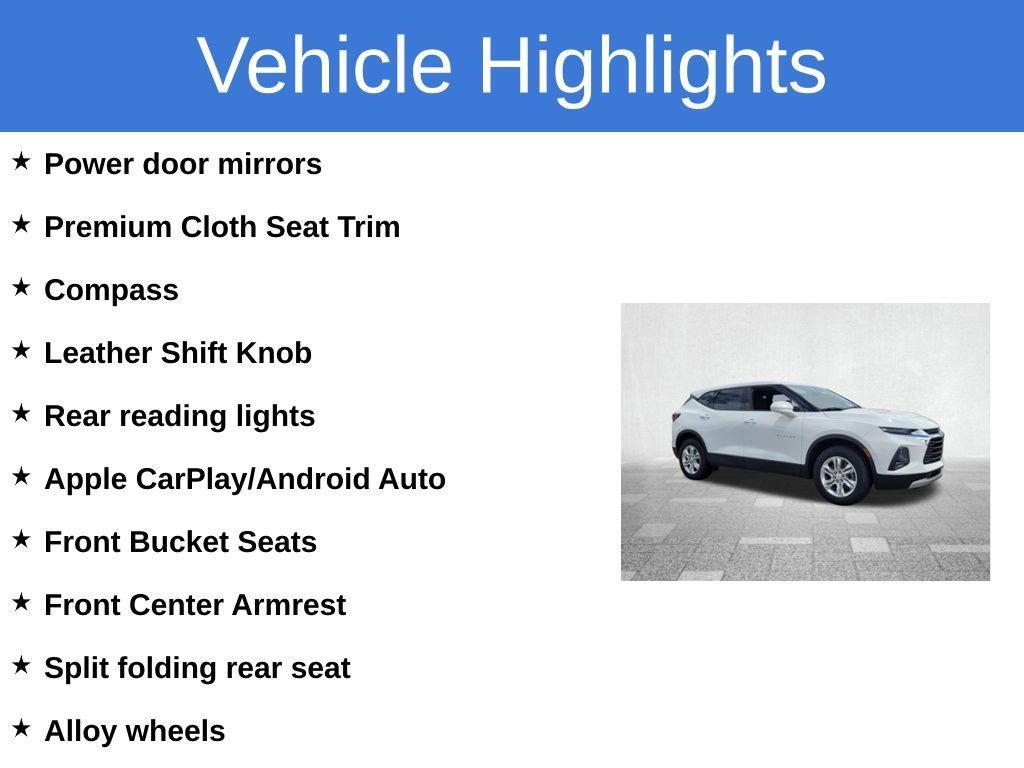 Vehicle Highlights

★ Power door mirrors

★ Premium Cloth Seat Trim

★ Compass

★ Leather Shift Knob

★ Rear reading lights

★ Apple CarPlay/Android Auto

★ Front Bucket Seats

★ Front Center Armrest

★ Split folding rear seat

★ Alloy wheels